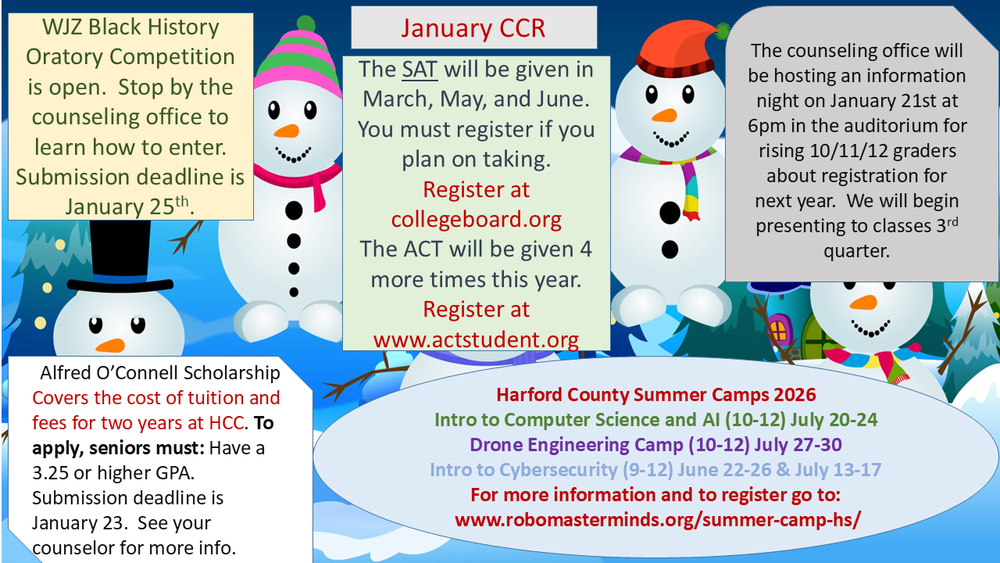 WJZ Black History Oratory Competition is open. Stop by the counseling office to learn how to enter. Submission deadline is January 25th.

January CCR

The SAT will be given in March, May, and June. You must register if you plan on taking.
Register at collegeboard.org
The ACT will be given 4 more times this year.
Register at www.actstudent.org

The counseling office will be hosting an information night on January 21st at 6pm in the auditorium for rising 10/11/12 graders about registration for next year. We will begin presenting to classes 3rd quarter.

Alfred O'Connell Scholarship
Covers the cost of tuition and fees for two years at HCC. To apply, seniors must: Have a 3.25 or higher GPA. Submission deadline is January 23. See your counselor for more info.

Harford County Summer Camps 2026
Intro to Computer Science and AI (10-12) July 20-24
Drone Engineering Camp (10-12) July 27-30
Intro to Cybersecurity (9-12) June 22-26 & July 13-17
For more information and to register go to:
www.robomasterminds.org/summer-camp-hs/